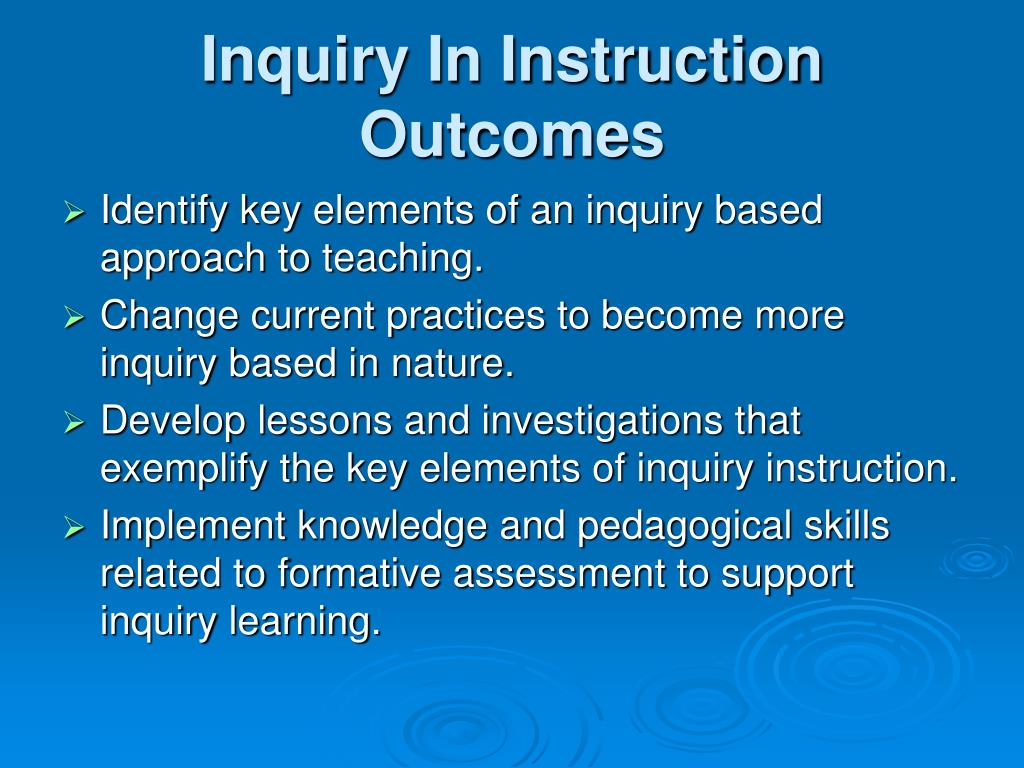 Inquiry In Instruction Outcomes

➢ Identify key elements of an inquiry based approach to teaching.
➢ Change current practices to become more inquiry based in nature.
➢ Develop lessons and investigations that exemplify the key elements of inquiry instruction.
➢ Implement knowledge and pedagogical skills related to formative assessment to support inquiry learning.